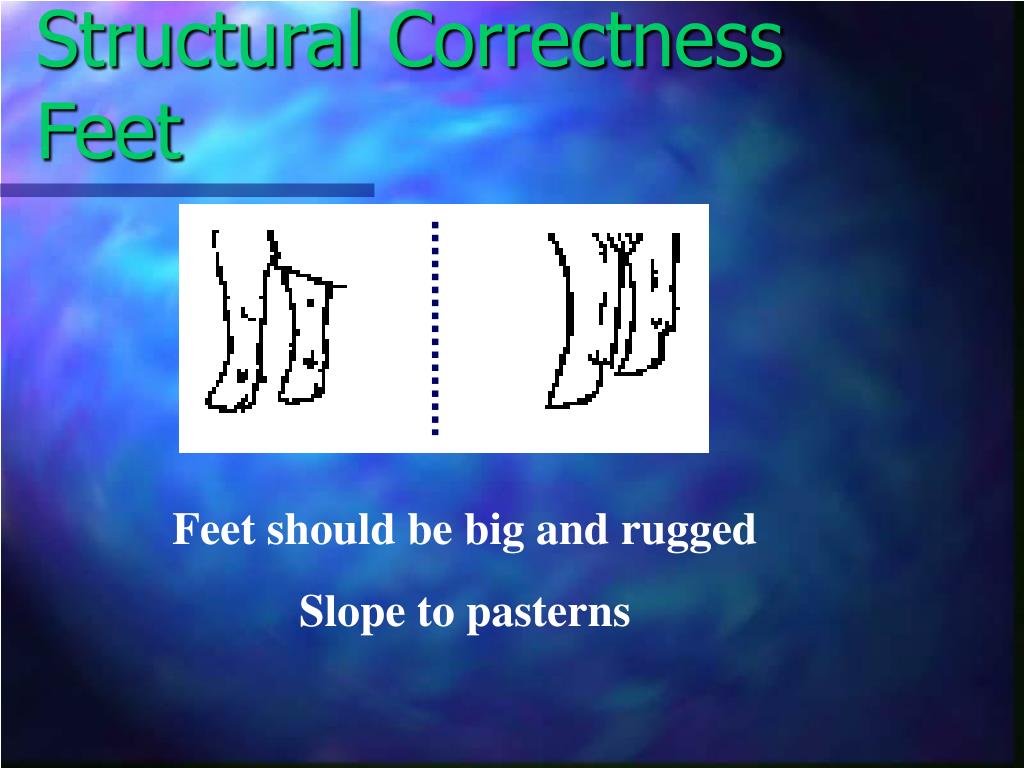 Structural Correctness
Feet

Feet should be big and rugged

Slope to pasterns